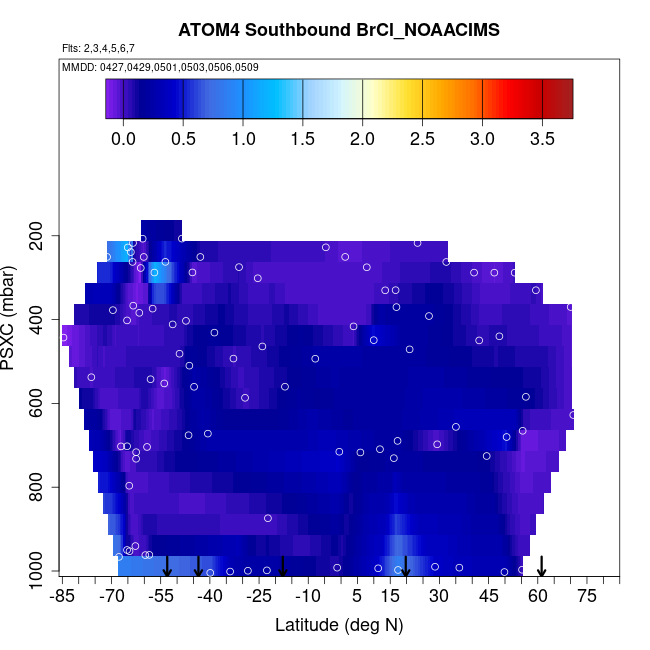 ATOM4 Southbound BrCl_NOAACIMS

Flts: 2,3,4,5,6,7

MMDD: 0427,0429,0501,0503,0506,0509

0.0 0.5 1.0 1.5 2.0 2.5 3.0 3.5

PSXC (mbar)

200
400
600
800
1000

-85 -70 -55 -40 -25 -10 5 15 30 45 60 75

Latitude (deg N)